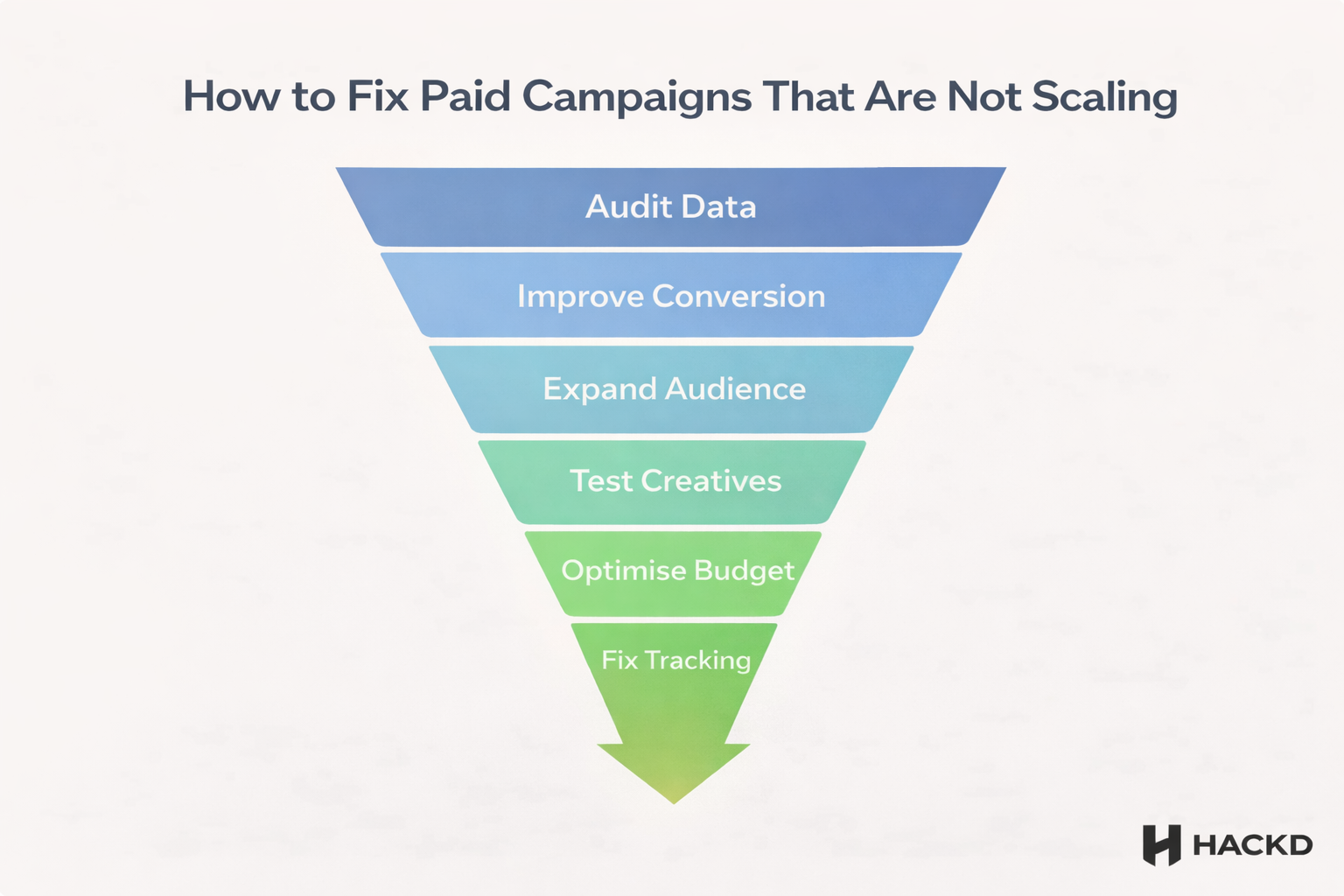 How to Fix Paid Campaigns That Are Not Scaling

Audit Data

Improve Conversion

Expand Audience

Test Creatives

Optimise Budget

Fix Tracking

HACKD